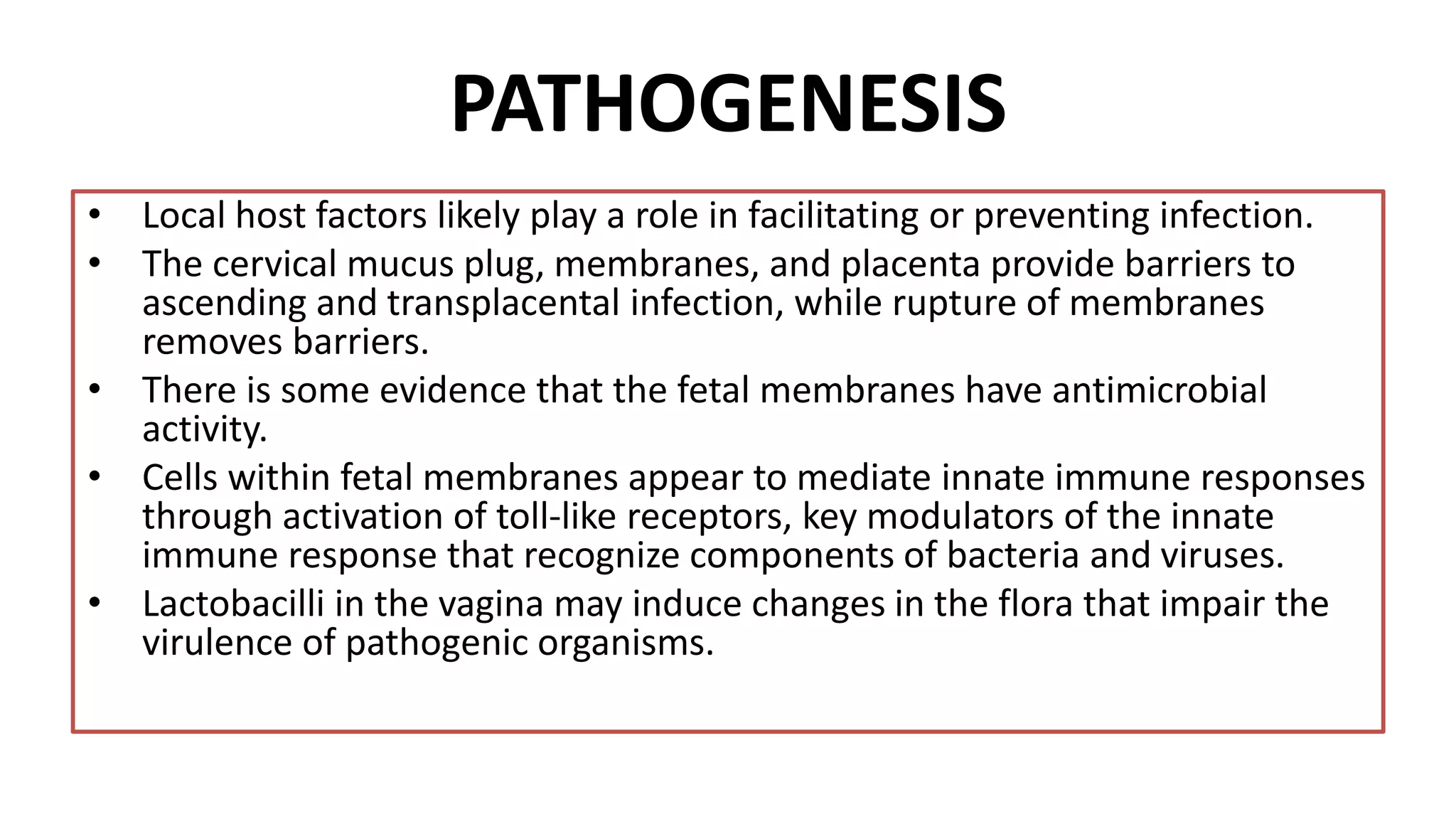 PATHOGENESIS

• Local host factors likely play a role in facilitating or preventing infection.
• The cervical mucus plug, membranes, and placenta provide barriers to ascending and transplacental infection, while rupture of membranes removes barriers.
• There is some evidence that the fetal membranes have antimicrobial activity.
• Cells within fetal membranes appear to mediate innate immune responses through activation of toll-like receptors, key modulators of the innate immune response that recognize components of bacteria and viruses.
• Lactobacilli in the vagina may induce changes in the flora that impair the virulence of pathogenic organisms.